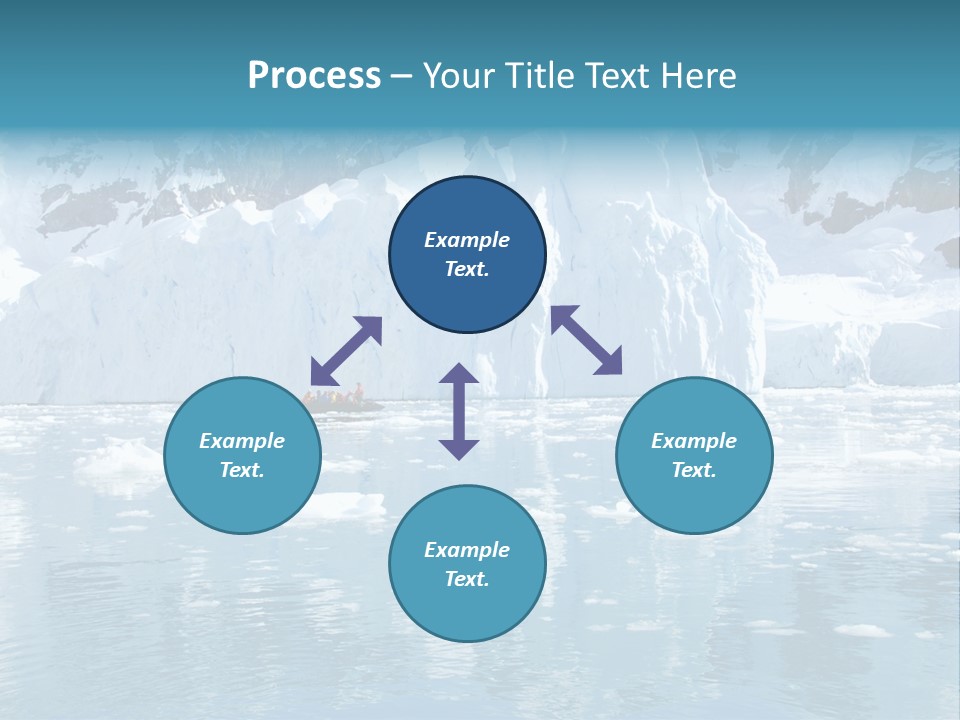 Process – Your Title Text Here

Example Text.

Example Text.

Example Text.

Example Text.